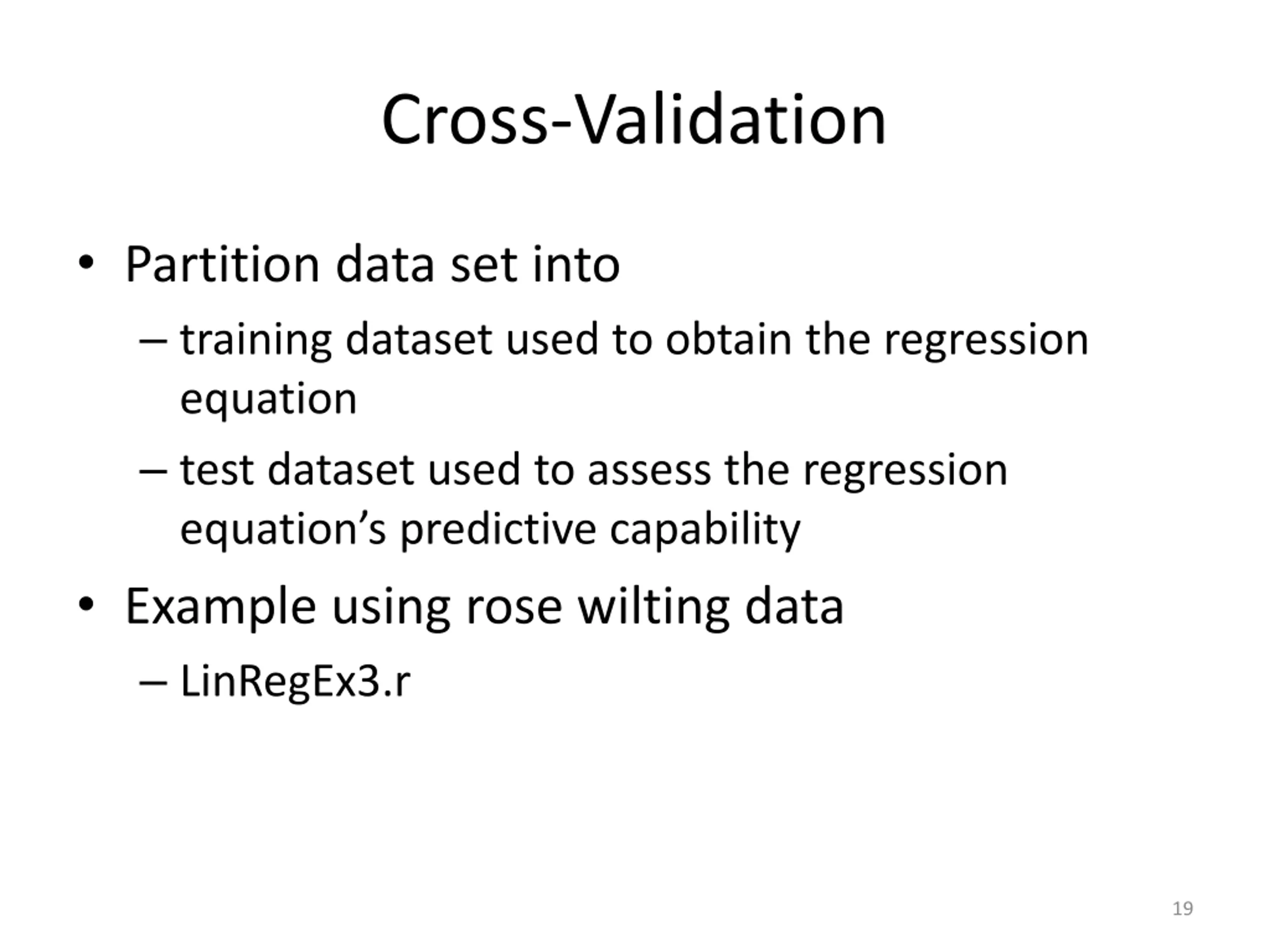 Cross-Validation

• Partition data set into
  – training dataset used to obtain the regression equation
  – test dataset used to assess the regression equation’s predictive capability
• Example using rose wilting data
  – LinRegEx3.r

19